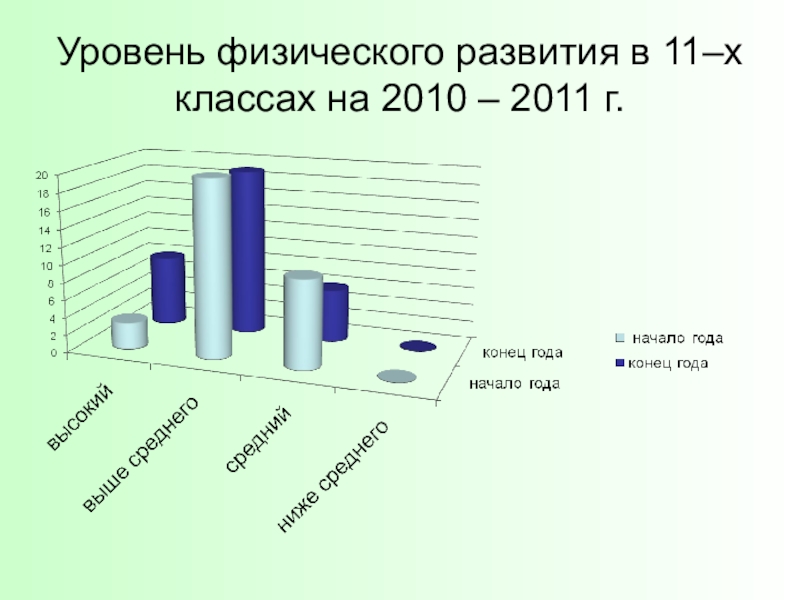 Уровень физического развития в 11–х классах на 2010 – 2011 г.

20
18
16
14
12
10
8
6
4
2
0

высокий
выше среднего
средний
ниже среднего

конец года
начало года

начало года
конец года